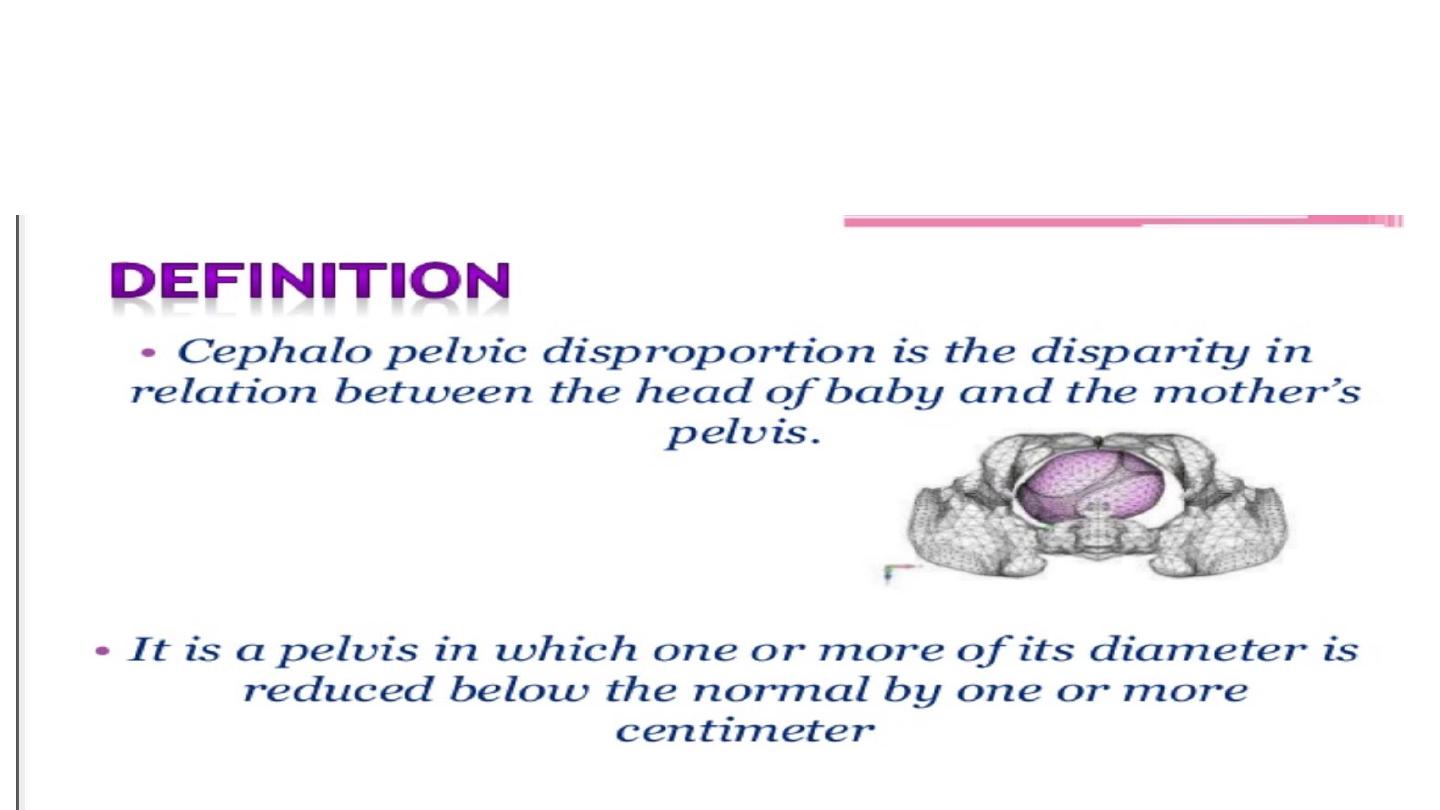 DEFINITION

• Cephalo pelvic disproportion is the disparity in relation between the head of baby and the mother's pelvis.

• It is a pelvis in which one or more of its diameter is reduced below the normal by one or more centimeter